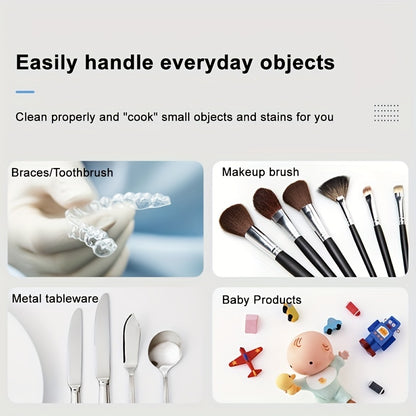 Easily handle everyday objects

Clean properly and "cook" small objects and stains for you

Braces/Toothbrush

Makeup brush

Metal tableware

Baby Products